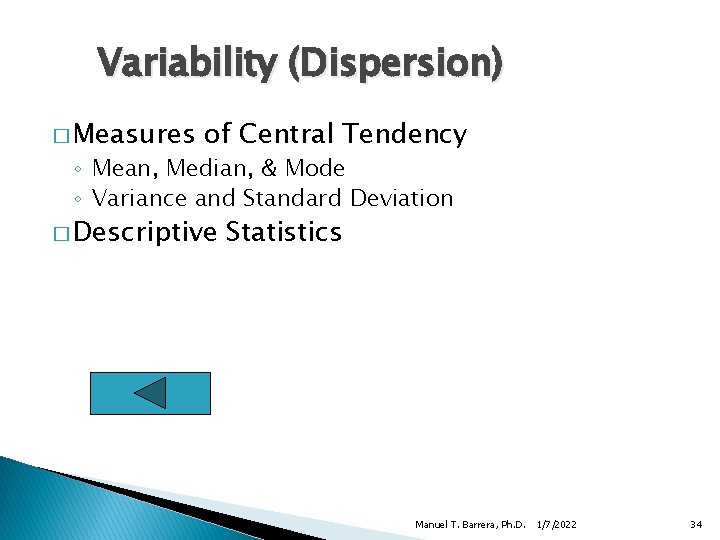 Variability (Dispersion)

□ Measures of Central Tendency
◦ Mean, Median, & Mode
◦ Variance and Standard Deviation

□ Descriptive Statistics

Manuel T. Barrera, Ph.D. 1/7/2022 34